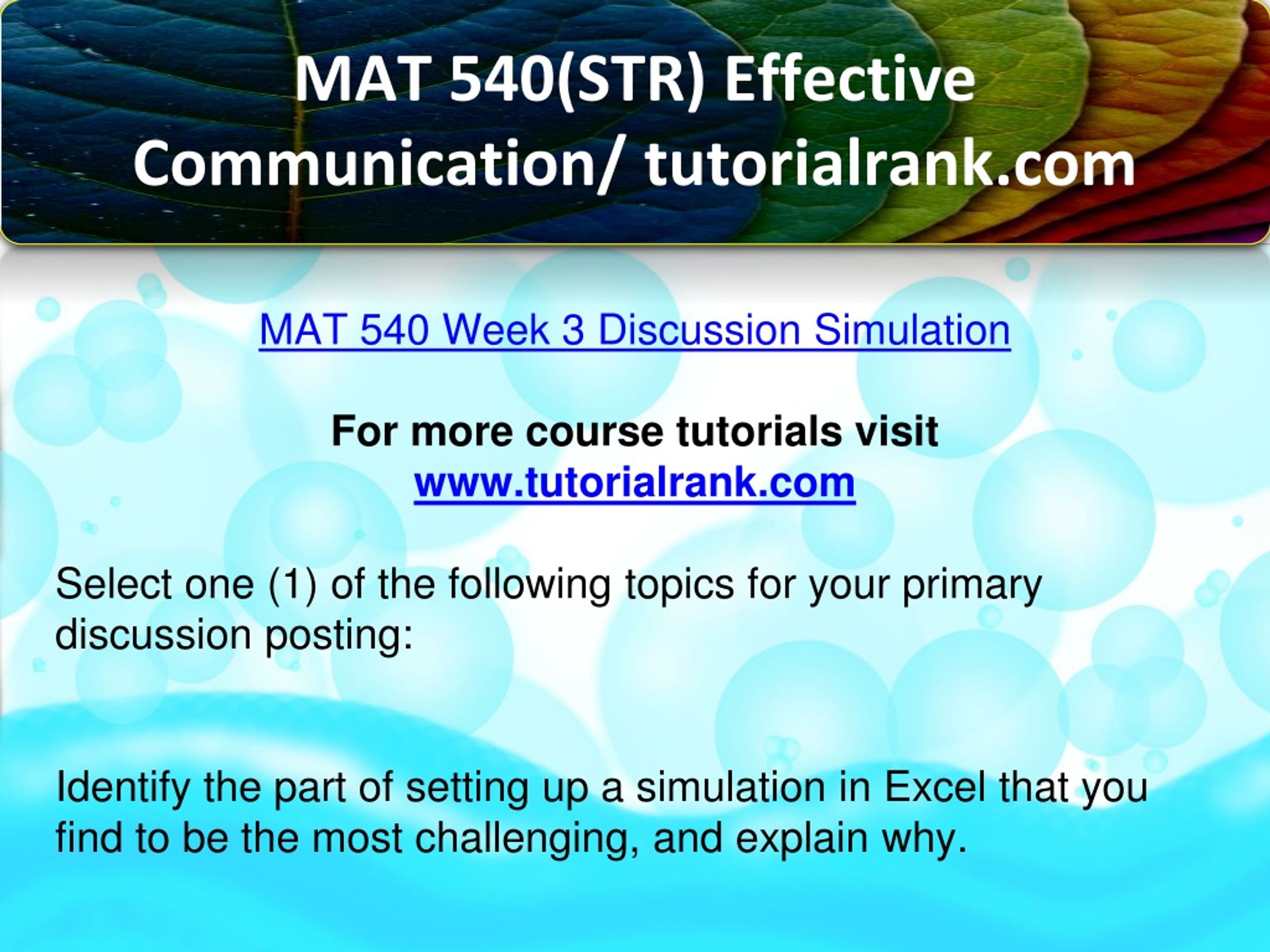 MAT 540(STR) Effective Communication/ tutorialrank.com

MAT 540 Week 3 Discussion Simulation

For more course tutorials visit
www.tutorialrank.com

Select one (1) of the following topics for your primary discussion posting:

Identify the part of setting up a simulation in Excel that you find to be the most challenging, and explain why.